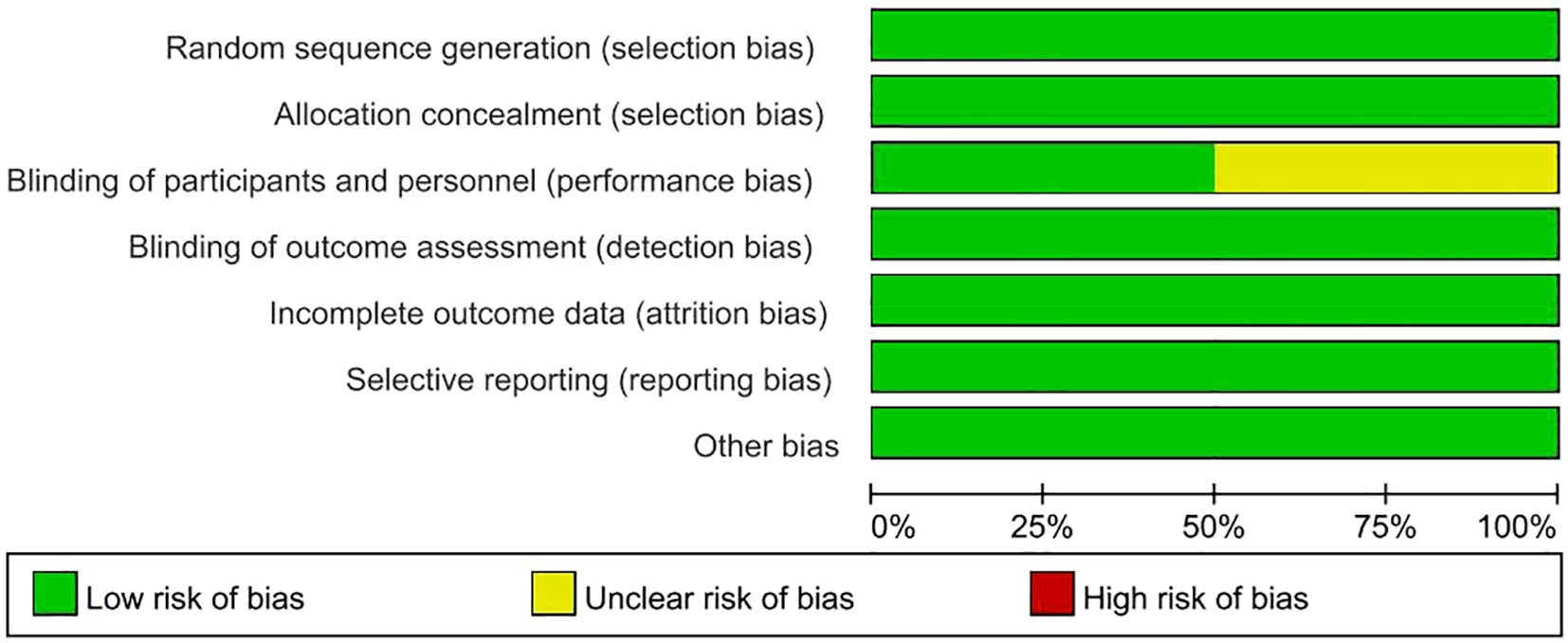 Random sequence generation (selection bias)
Allocation concealment (selection bias)
Blinding of participants and personnel (performance bias)
Blinding of outcome assessment (detection bias)
Incomplete outcome data (attrition bias)
Selective reporting (reporting bias)
Other bias

0% 25% 50% 75% 100%

Low risk of bias
Unclear risk of bias
High risk of bias